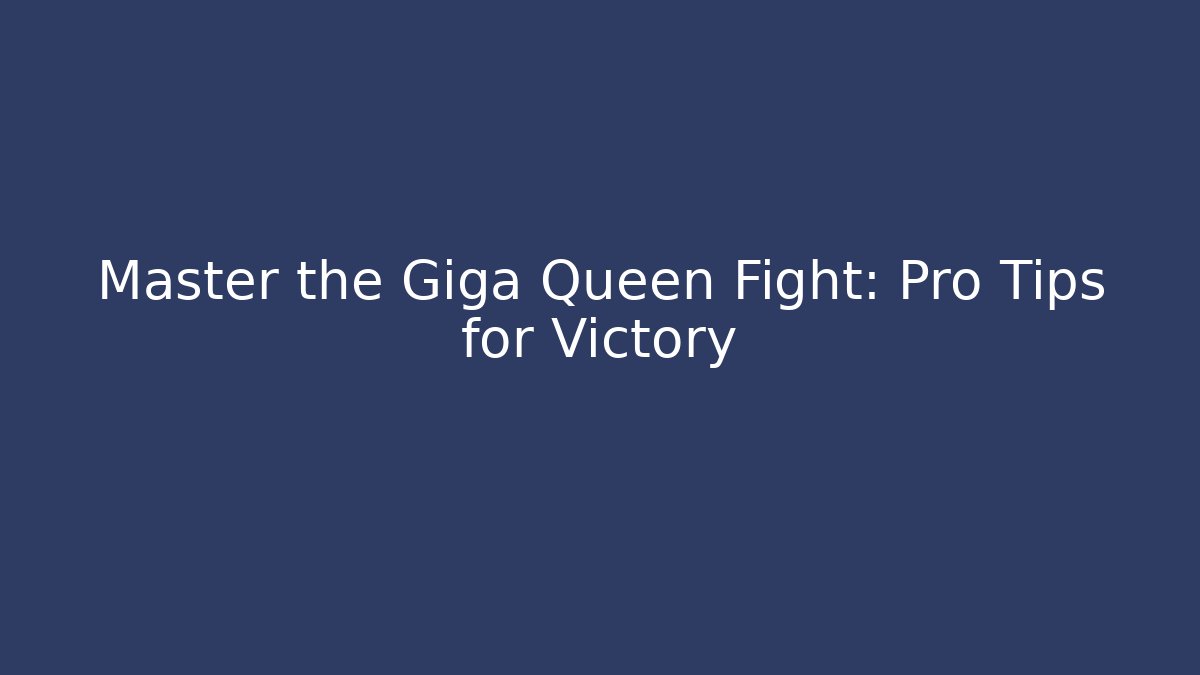 Master the Giga Queen Fight: Pro Tips for Victory